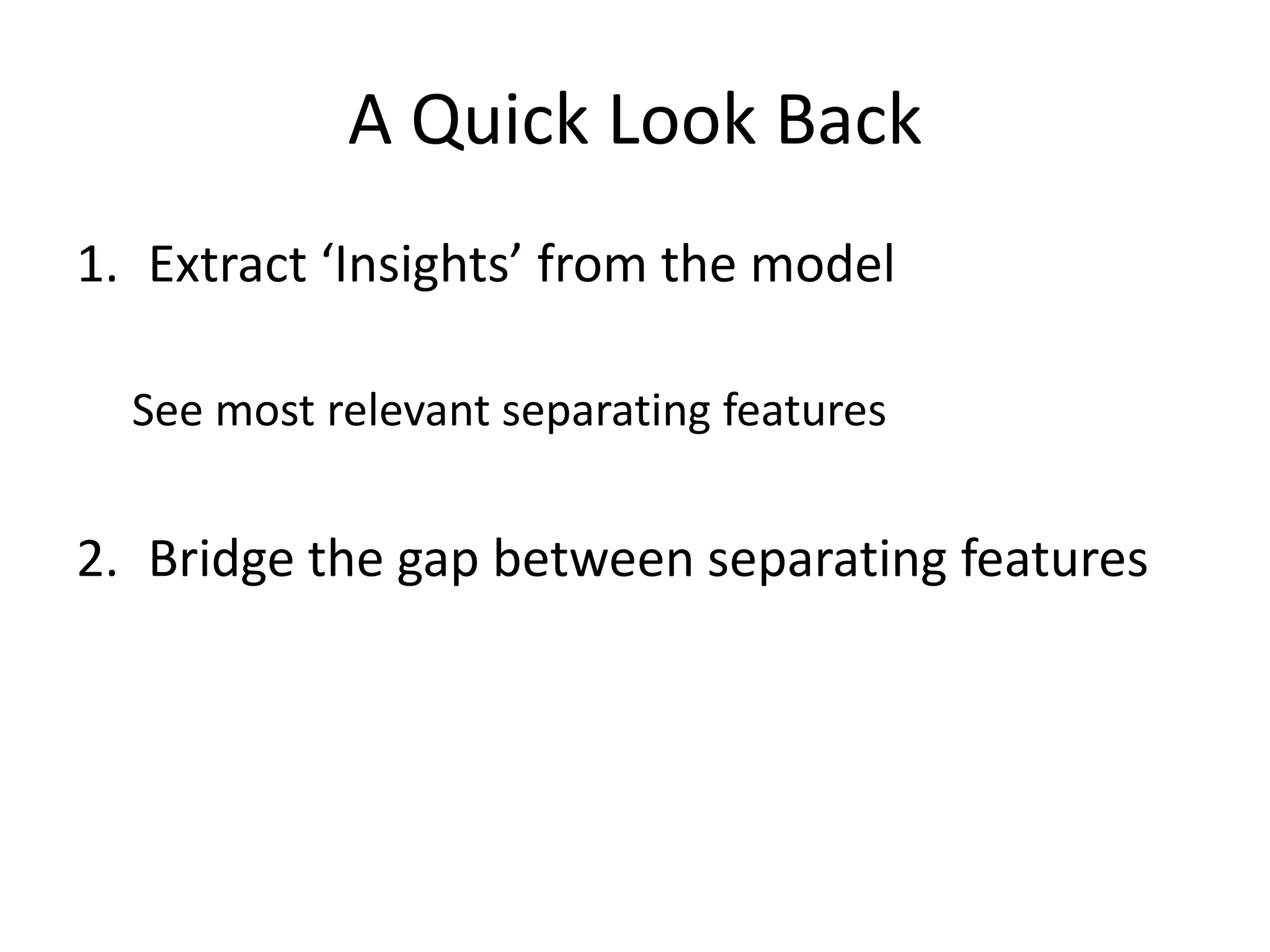 A Quick Look Back

1. Extract ‘Insights’ from the model

See most relevant separating features

2. Bridge the gap between separating features